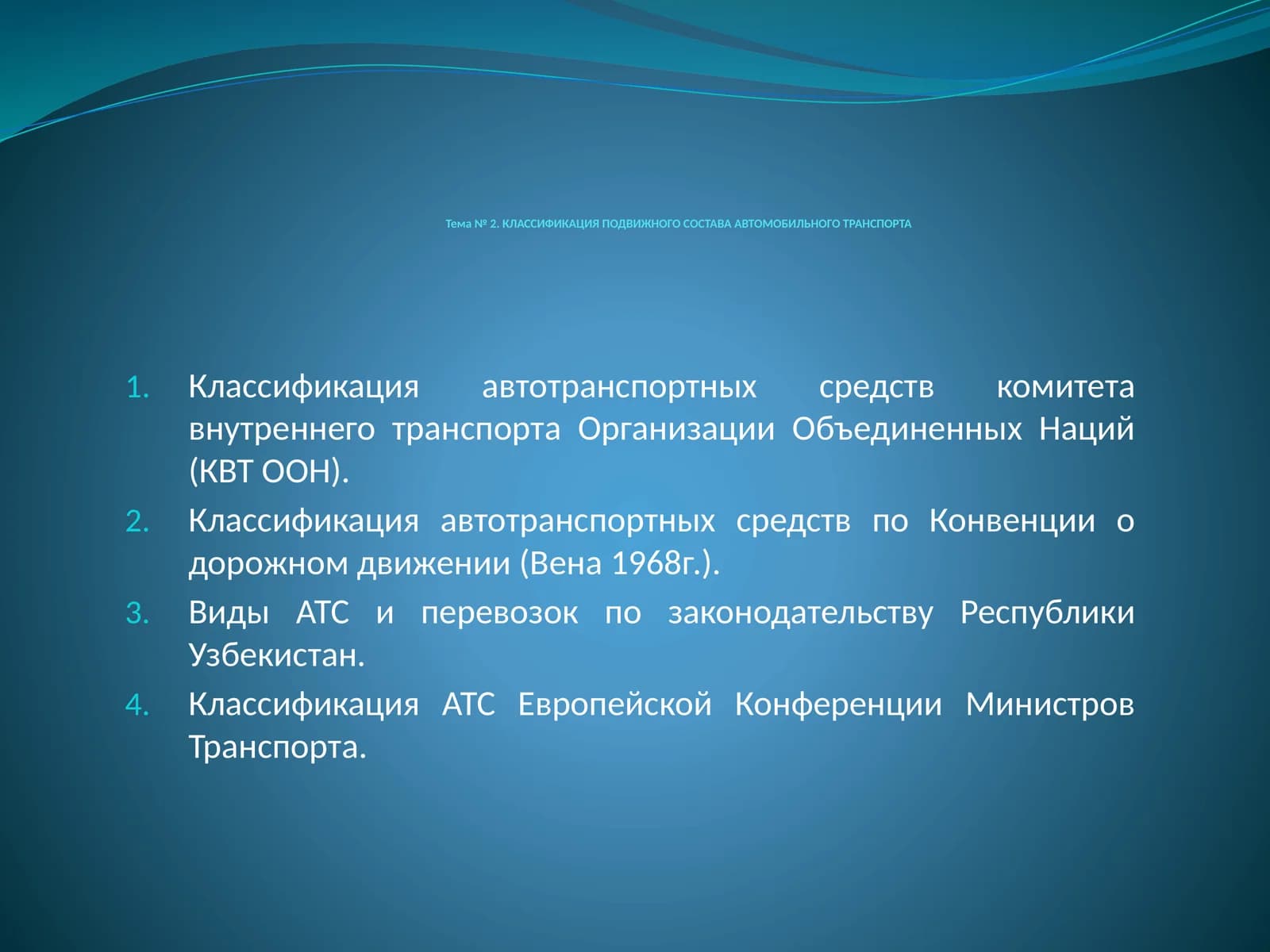 Тема № 2. КЛАССИФИКАЦИЯ ПОДВИЖНОГО СОСТАВА АВТОМОБИЛЬНОГО ТРАНСПОРТА

1. Классификация автотранспортных средств комитета внутреннего транспорта Организации Объединенных Наций (КВТ ООН).
2. Классификация автотранспортных средств по Конвенции о дорожном движении (Вена 1968г.).
3. Виды АТС и перевозок по законодательству Республики Узбекистан.
4. Классификация АТС Европейской Конференции Министров Транспорта.